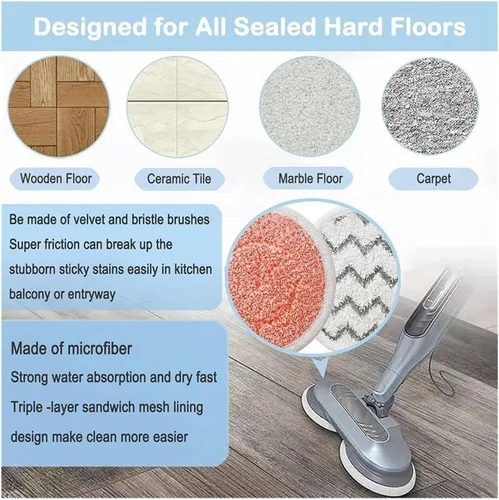 Designed for All Sealed Hard Floors

Wooden Floor

Ceramic Tile

Marble Floor

Carpet

Be made of velvet and bristle brushes
Super friction can break up the
stubborn sticky stains easily in kitchen
balcony or entryway

Made of microfiber
Strong water absorption and dry fast
Triple -layer sandwich mesh lining
design make clean more easier